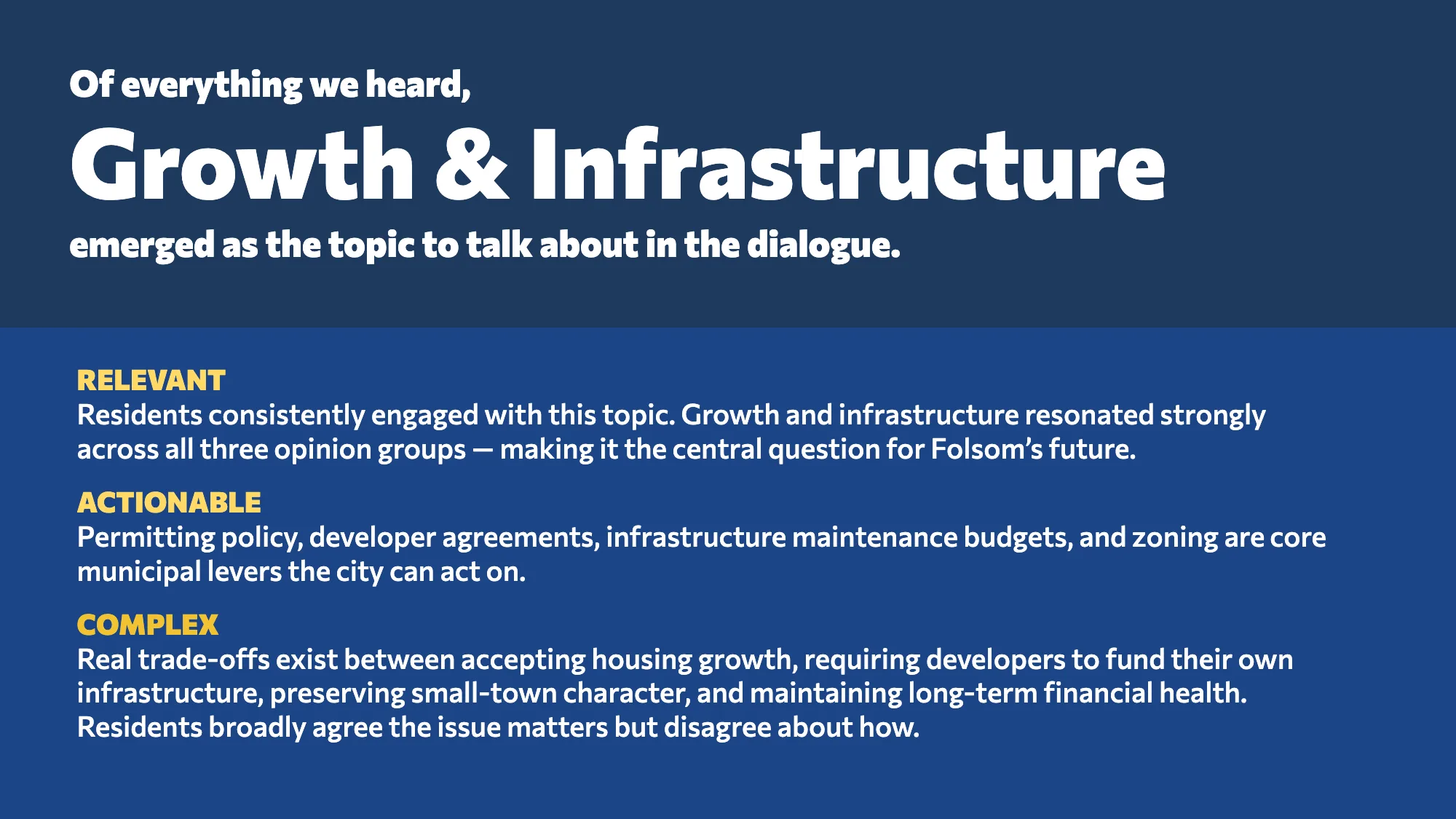 Of everything we heard,

Growth & Infrastructure

emerged as the topic to talk about in the dialogue.

RELEVANT
Residents consistently engaged with this topic. Growth and infrastructure resonated strongly across all three opinion groups — making it the central question for Folsom's future.

ACTIONABLE
Permitting policy, developer agreements, infrastructure maintenance budgets, and zoning are core municipal levers the city can act on.

COMPLEX
Real trade-offs exist between accepting housing growth, requiring developers to fund their own infrastructure, preserving small-town character, and maintaining long-term financial health. Residents broadly agree the issue matters but disagree about how.